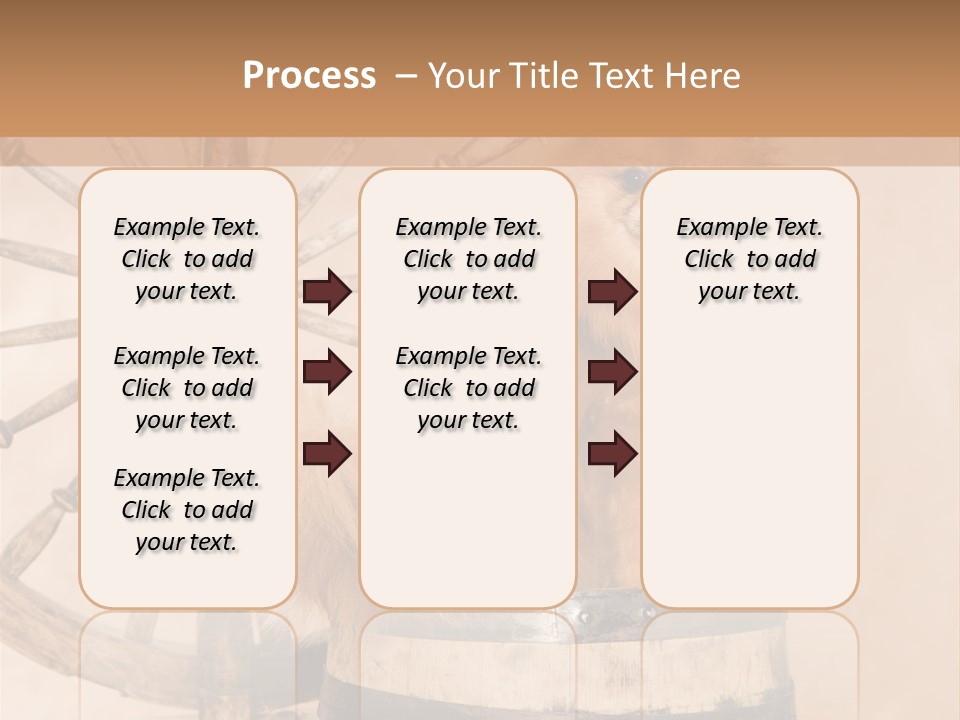 Process – Your Title Text Here

Example Text. Click to add your text.

Example Text. Click to add your text.

Example Text. Click to add your text.

Example Text. Click to add your text.

Example Text. Click to add your text.

Example Text. Click to add your text.